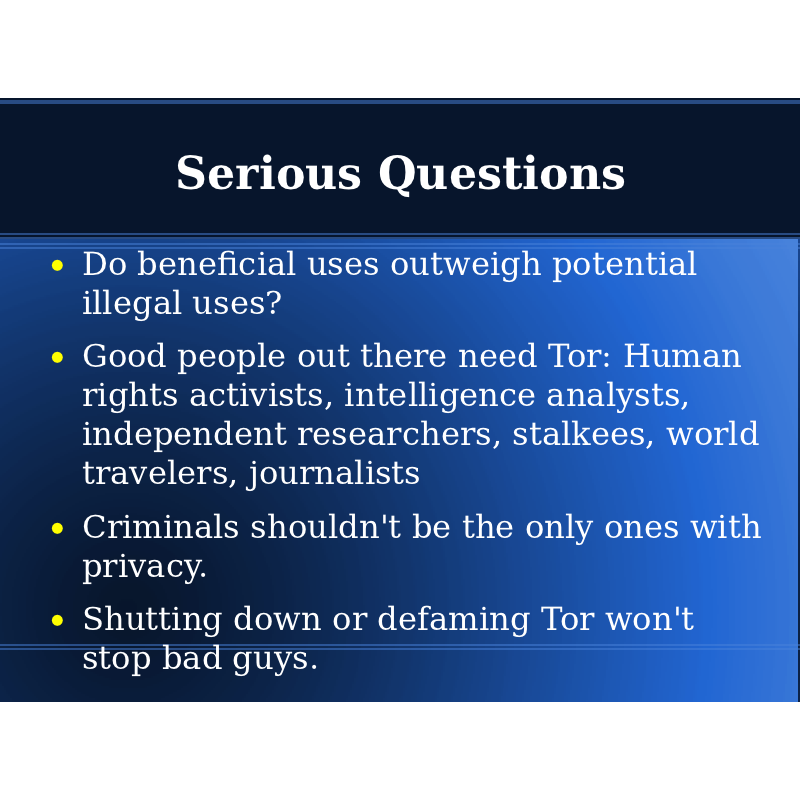 Serious Questions

- Do beneficial uses outweigh potential illegal uses?
- Good people out there need Tor: Human rights activists, intelligence analysts, independent researchers, stalkees, world travelers, journalists
- Criminals shouldn't be the only ones with privacy.
- Shutting down or defaming Tor won't stop bad guys.